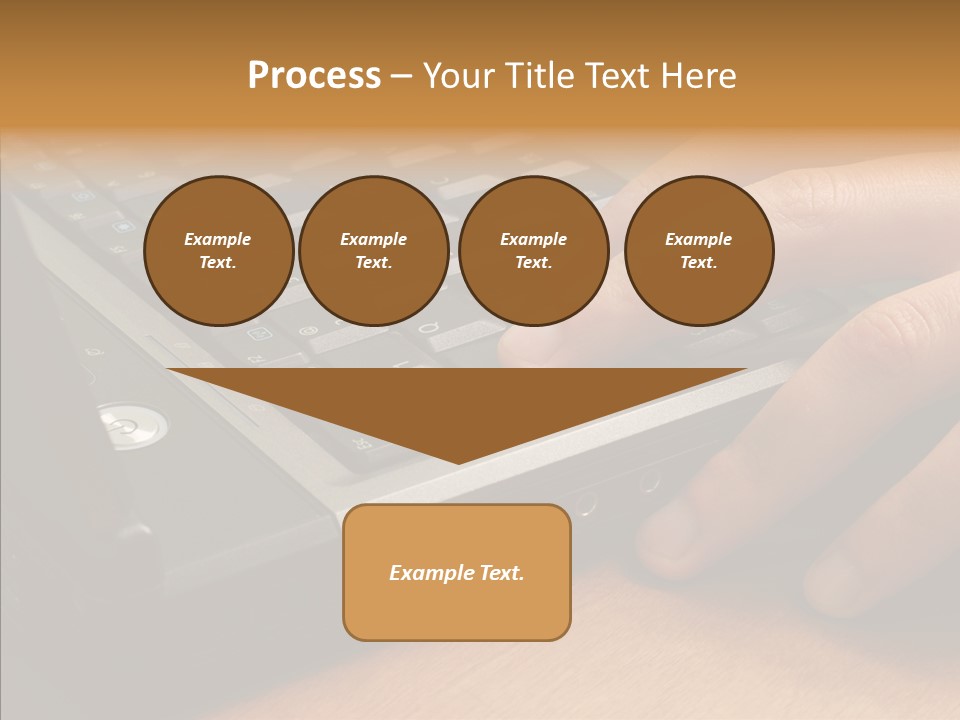 Process – Your Title Text Here

Example Text.

Example Text.

Example Text.

Example Text.

Example Text.